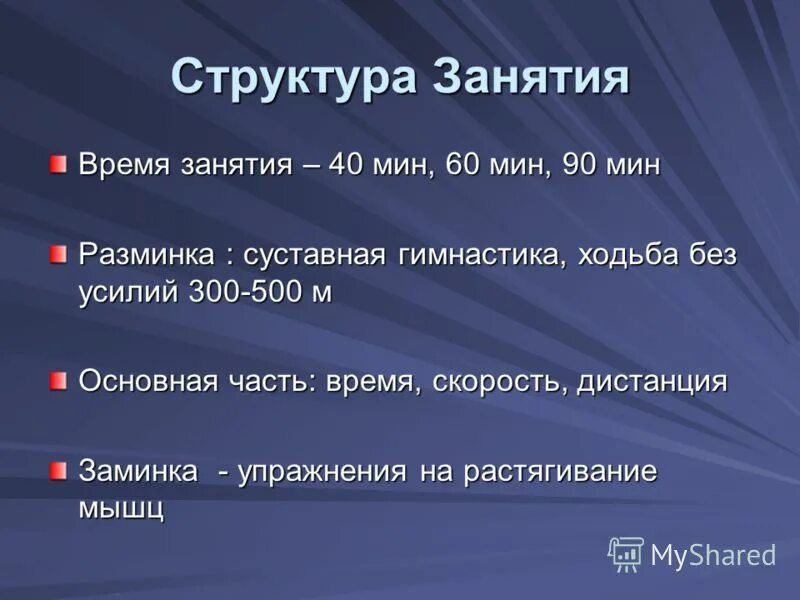 Структура Занятия

Время занятия – 40 мин, 60 мин, 90 мин

Разминка : суставная гимнастика, ходьба без усилий 300-500 м

Основная часть: время, скорость, дистанция

Заминка - упражнения на растягивание мышц

MyShared